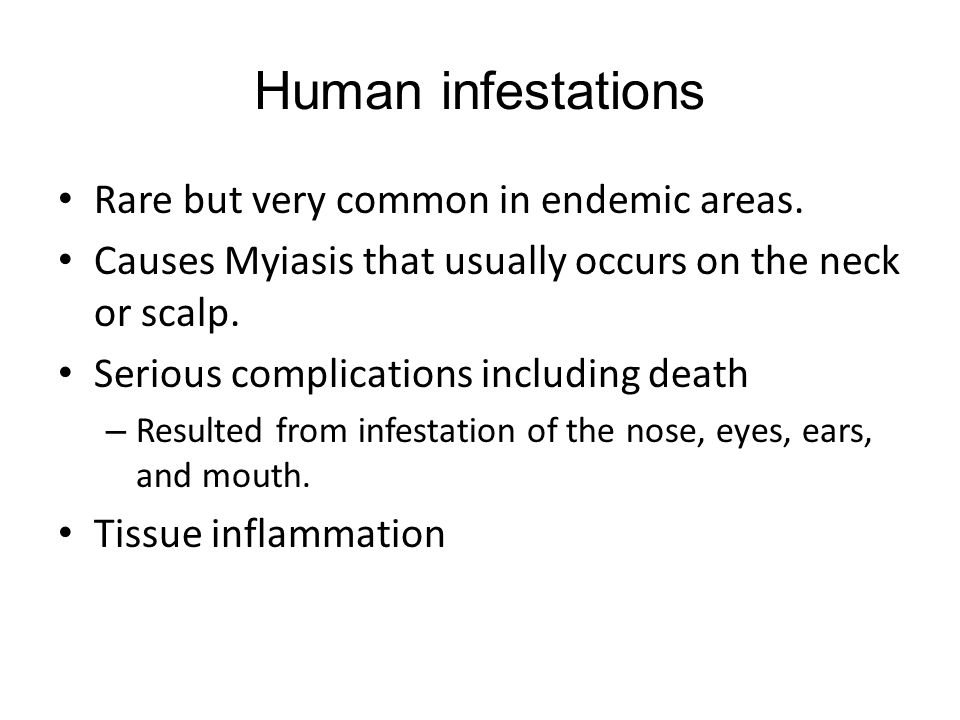 Human infestations

• Rare but very common in endemic areas.
• Causes Myiasis that usually occurs on the neck or scalp.
• Serious complications including death
  – Resulted from infestation of the nose, eyes, ears, and mouth.
• Tissue inflammation